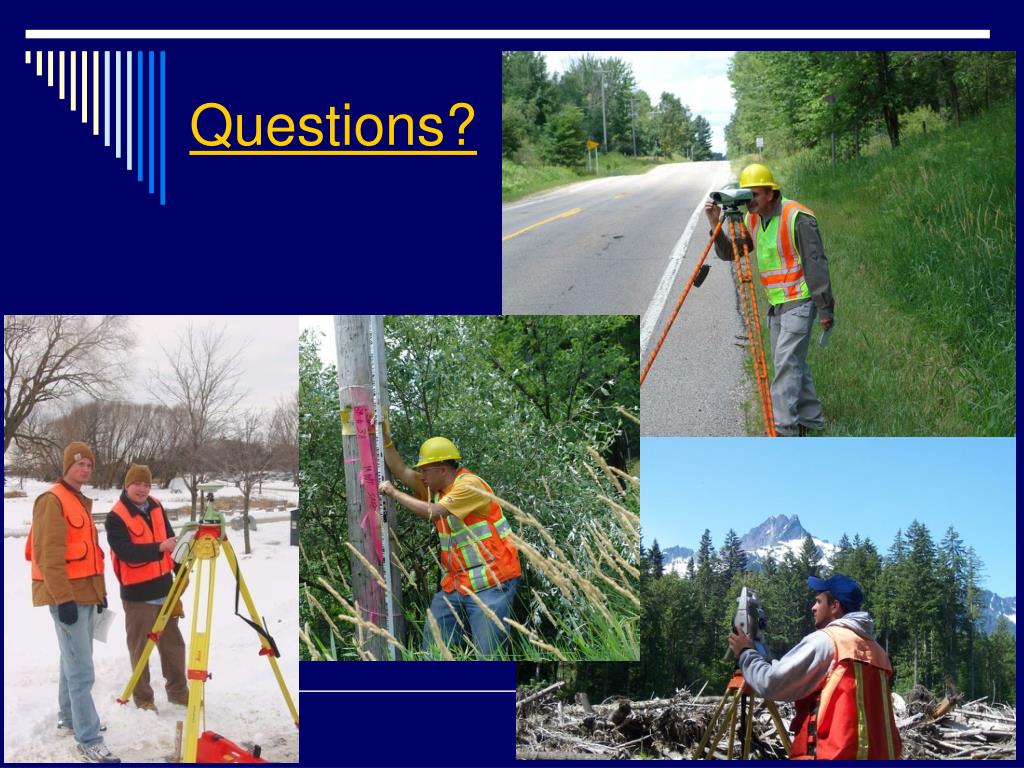 Questions?